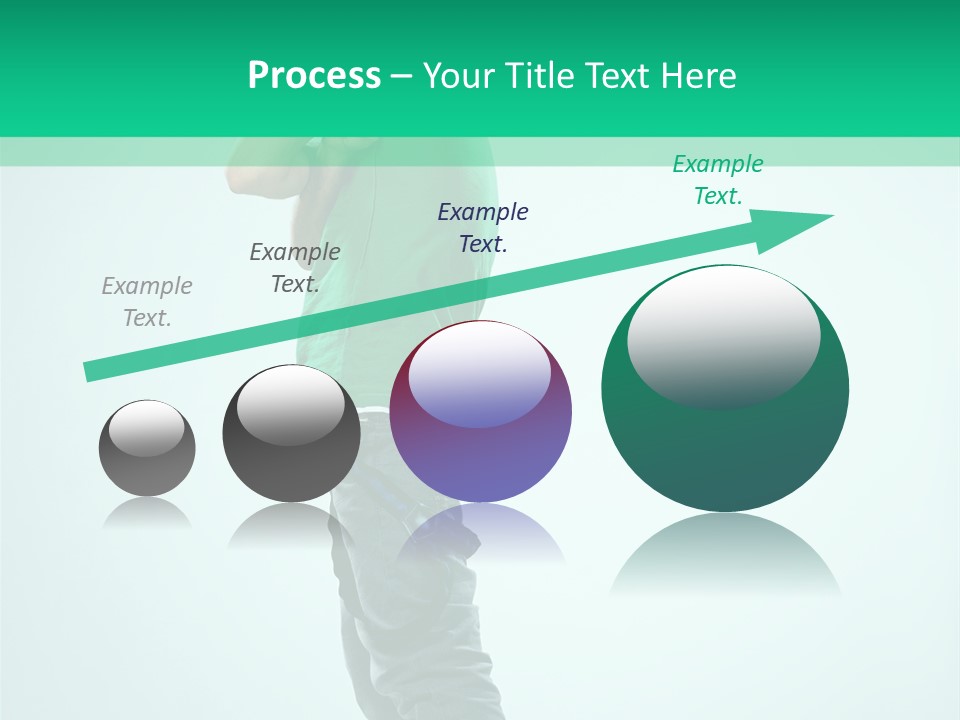 Process – Your Title Text Here

Example Text.

Example Text.

Example Text.

Example Text.